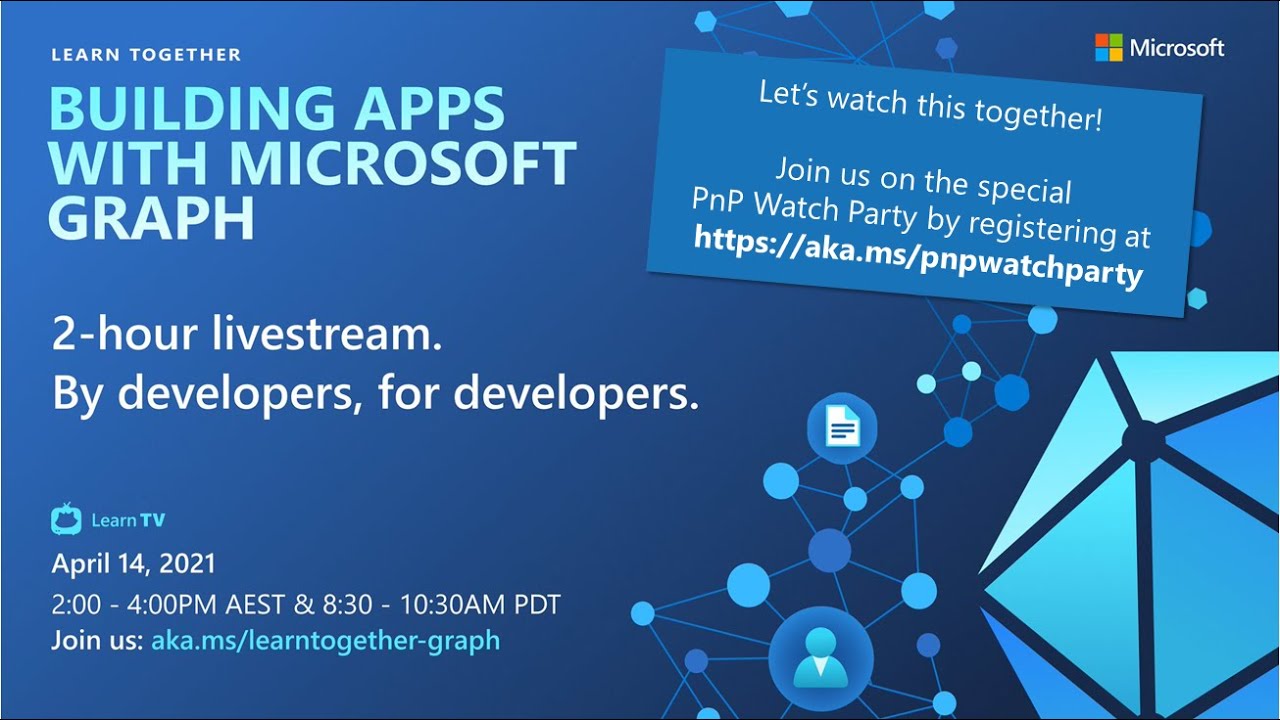 LEARN TOGETHER

BUILDING APPS WITH MICROSOFT GRAPH

Microsoft

Let's watch this together!

Join us on the special PnP Watch Party by registering at https://aka.ms/pnpwatchparty

2-hour livestream.
By developers, for developers.

Learn TV

April 14, 2021

2:00 - 4:00PM AEST & 8:30 - 10:30AM PDT

Join us: aka.ms/learntogether-graph